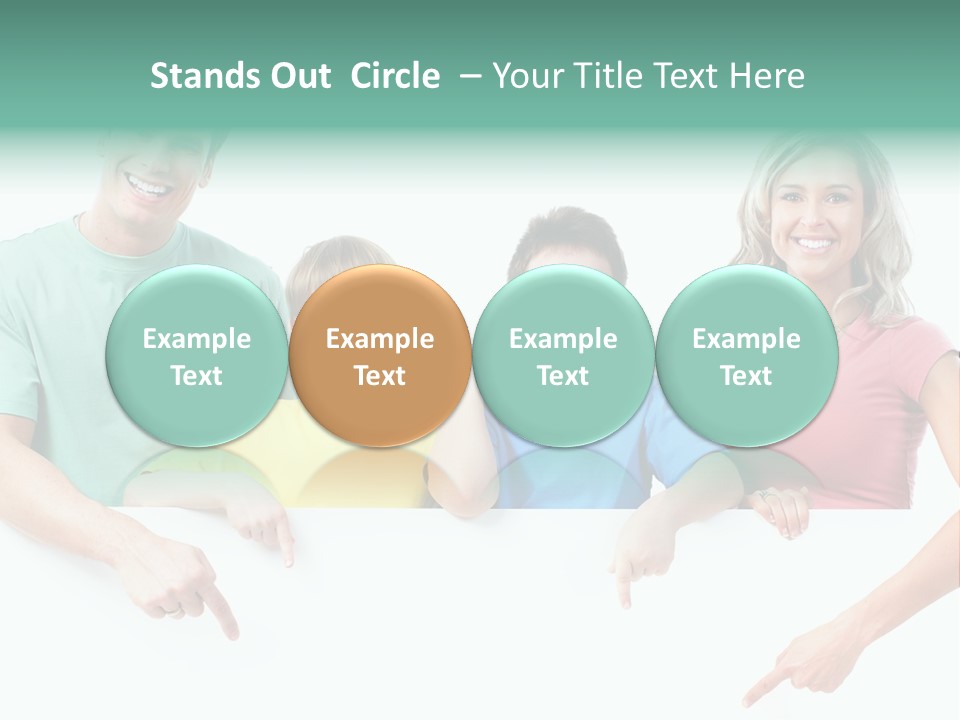 Stands Out Circle – Your Title Text Here

Example Text

Example Text

Example Text

Example Text